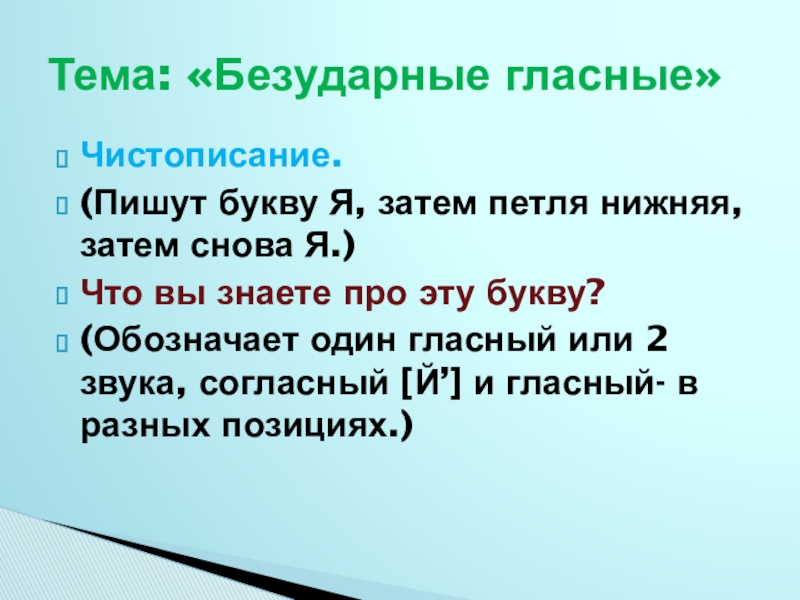 Тема: «Безударные гласные»

Чистописание.

(Пишут букву Я, затем петля нижняя, затем снова Я.)

Что вы знаете про эту букву?

(Обозначает один гласный или 2 звука, согласный [Й’] и гласный- в разных позициях.)